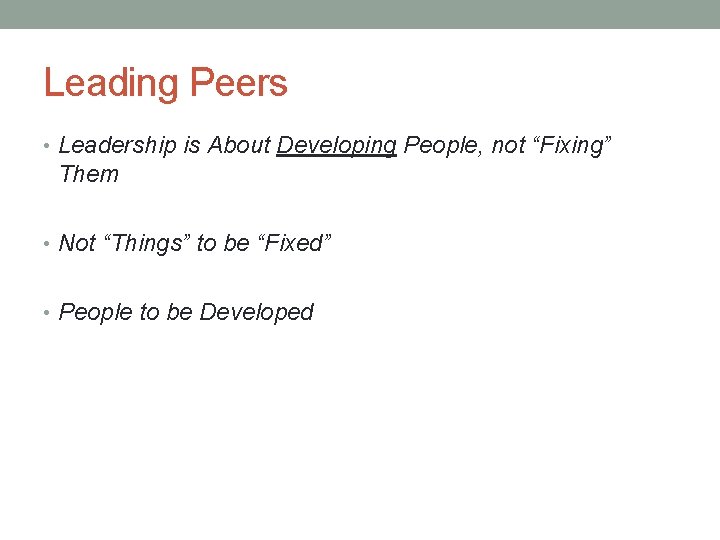 Leading Peers

• Leadership is About Developing People, not "Fixing" Them

• Not "Things" to be "Fixed"

• People to be Developed